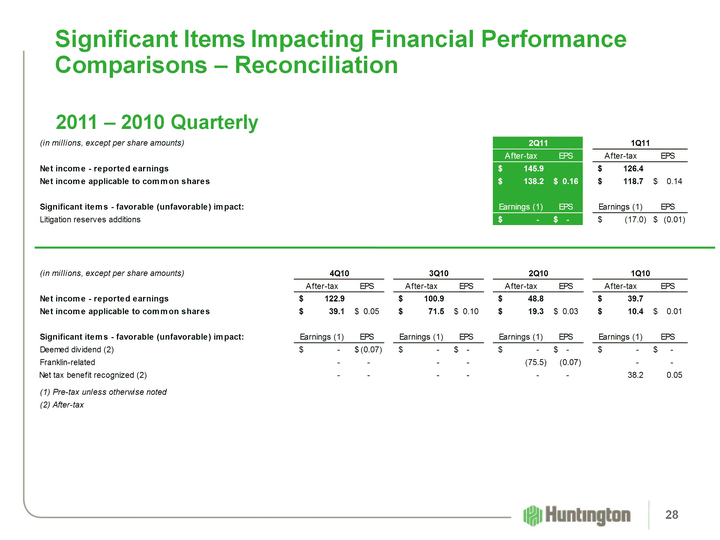 Significant Items Impacting Financial Performance Comparisons – Reconciliation

2011 – 2010 Quarterly

| (in millions, except per share amounts) | 2Q11 | | 1Q11 | |
|---|---|---|---|---|
| | After-tax | EPS | After-tax | EPS |
| Net income - reported earnings | $ 145.9 | | $ 126.4 | |
| Net income applicable to common shares | $ 138.2 | $ 0.16 | $ 118.7 | $ 0.14 |
| Significant items - favorable (unfavorable) impact: | Earnings (1) | EPS | Earnings (1) | EPS |
| Litigation reserves additions | $ - | $ - | $ (17.0) | $ (0.01) |

| (in millions, except per share amounts) | 4Q10 | | 3Q10 | | 2Q10 | | 1Q10 | |
|---|---|---|---|---|---|---|---|---|
| | After-tax | EPS | After-tax | EPS | After-tax | EPS | After-tax | EPS |
| Net income - reported earnings | $ 122.9 | | $ 100.9 | | $ 48.8 | | $ 39.7 | |
| Net income applicable to common shares | $ 39.1 | $ 0.05 | $ 71.5 | $ 0.10 | $ 19.3 | $ 0.03 | $ 10.4 | $ 0.01 |
| Significant items - favorable (unfavorable) impact: | Earnings (1) | EPS | Earnings (1) | EPS | Earnings (1) | EPS | Earnings (1) | EPS |
| Deemed dividend (2) | $ - | $ (0.07) | $ - | $ - | $ - | $ - | $ - | $ - |
| Franklin-related | - | - | - | - | (75.5) | (0.07) | - | - |
| Net tax benefit recognized (2) | - | - | - | - | - | - | 38.2 | 0.05 |

(1) Pre-tax unless otherwise noted
(2) After-tax

Huntington

28